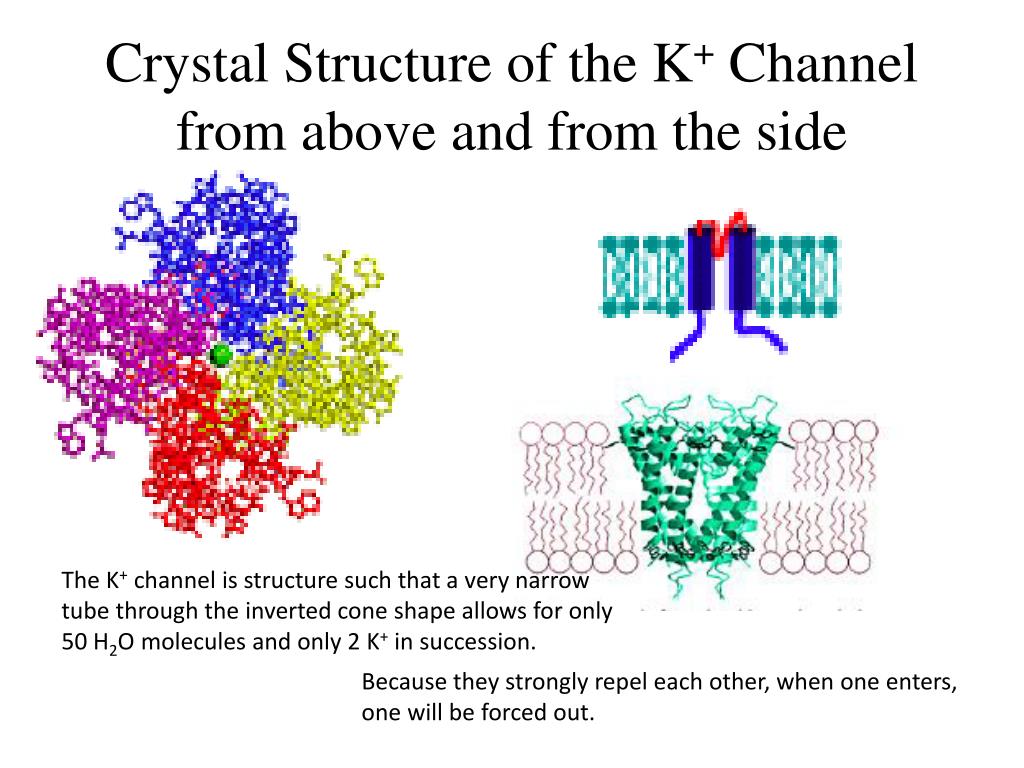 Crystal Structure of the $K^+$ Channel from above and from the side

The $K^+$ channel is structure such that a very narrow tube through the inverted cone shape allows for only 50 $H_2O$ molecules and only 2 $K^+$ in succession.

Because they strongly repel each other, when one enters, one will be forced out.